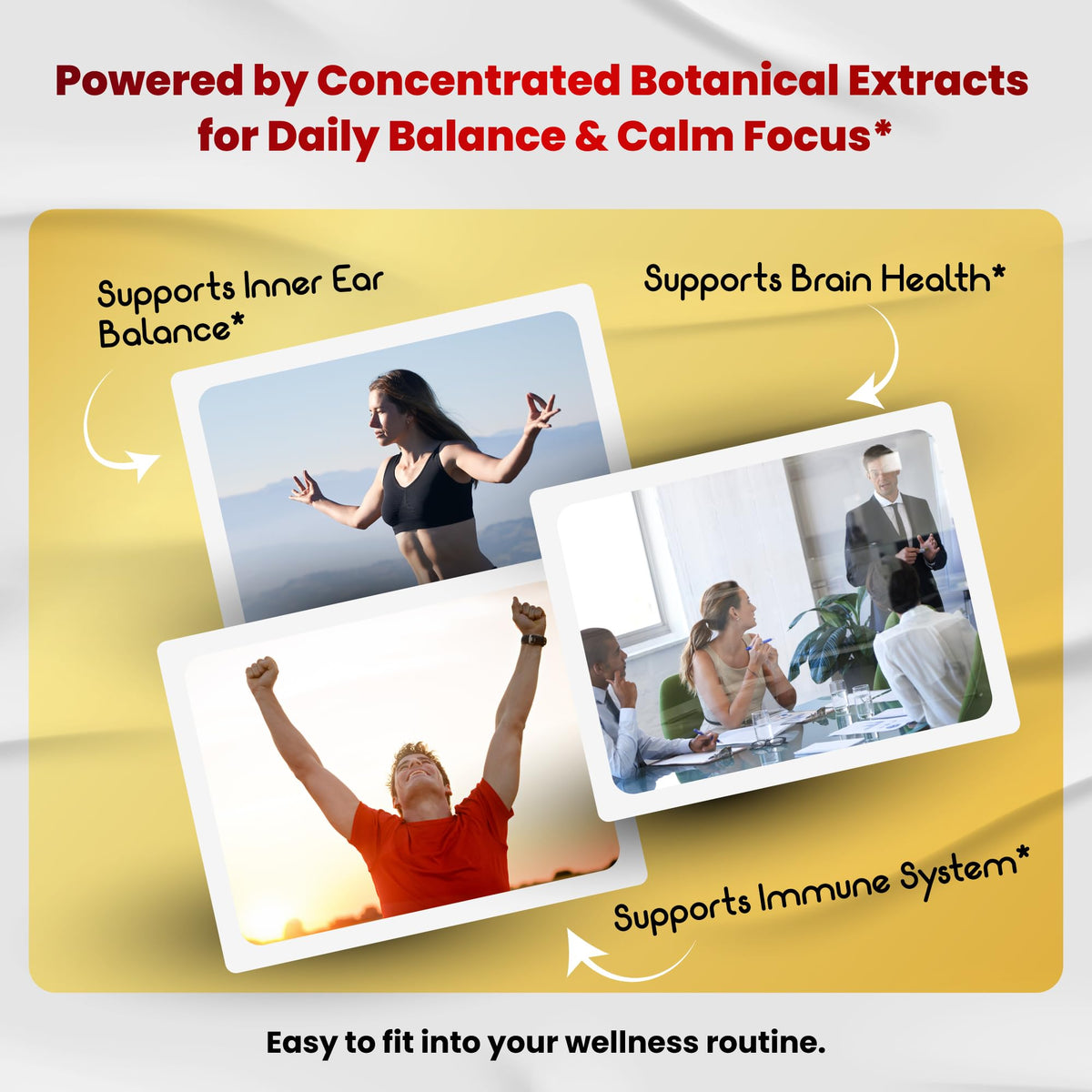 Powered by Concentrated Botanical Extracts for Daily Balance & Calm Focus*

Supports Inner Ear Balance*

Supports Brain Health*

Supports Immune System*

Easy to fit into your wellness routine.